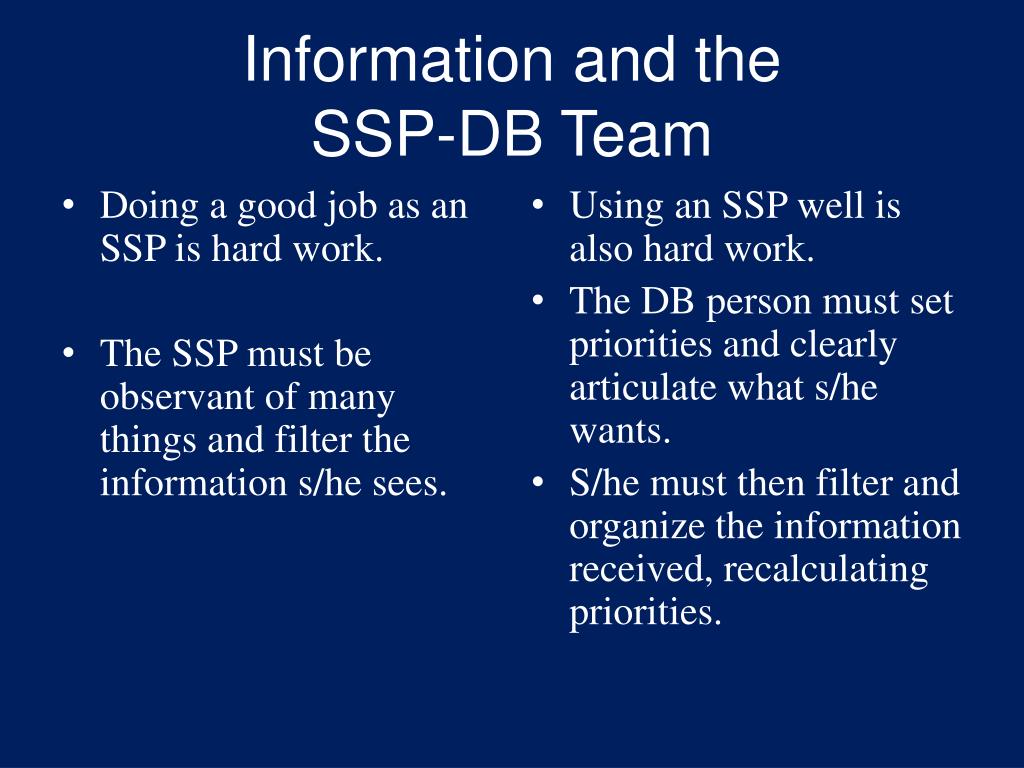 Information and the
SSP-DB Team

• Doing a good job as an SSP is hard work.

• The SSP must be observant of many things and filter the information s/he sees.

• Using an SSP well is also hard work.
• The DB person must set priorities and clearly articulate what s/he wants.
• S/he must then filter and organize the information received, recalculating priorities.